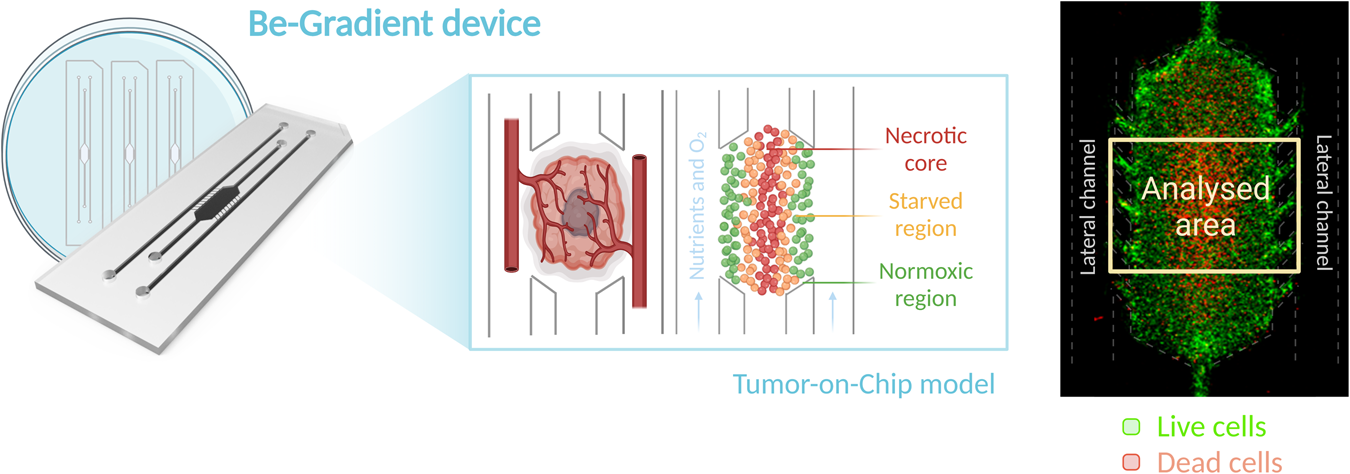 Be-Gradient device

Nutrients and $O_2$

Necrotic core

Starved region

Normoxic region

Tumor-on-Chip model

Lateral channel

Analysed area

Lateral channel

Live cells

Dead cells